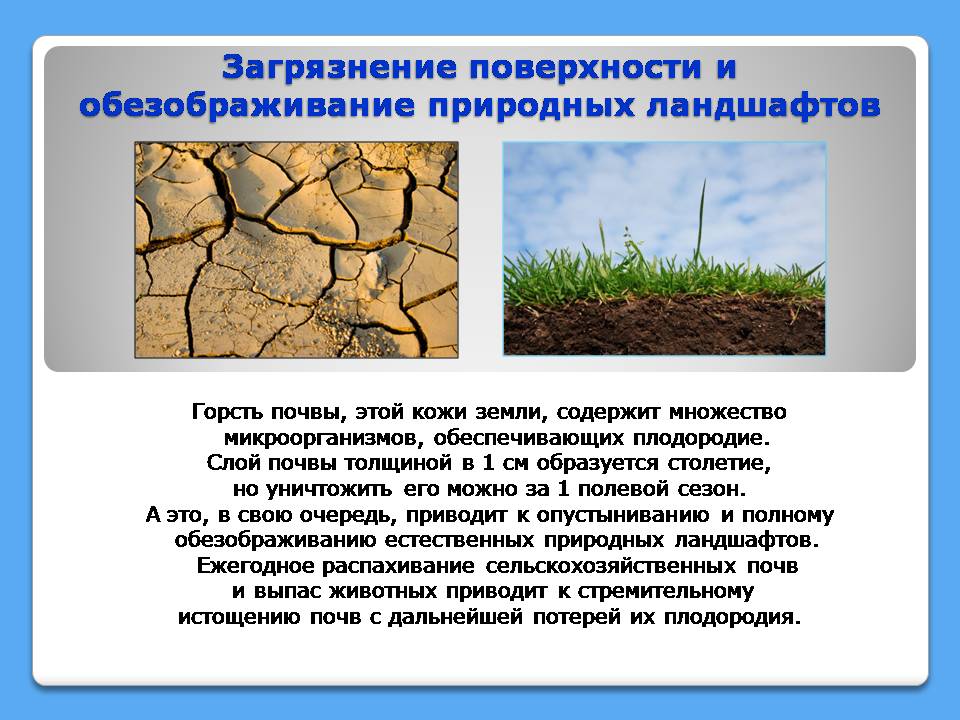 Загрязнение поверхности и обезображивание природных ландшафтов

Горсть почвы, этой кожи земли, содержит множество микроорганизмов, обеспечивающих плодородие. Слой почвы толщиной в 1 см образуется столетие, но уничтожить его можно за 1 полевой сезон. А это, в свою очередь, приводит к опустыниванию и полному обезображиванию естественных природных ландшафтов. Ежегодное распахивание сельскохозяйственных почв и выпас животных приводит к стремительному истощению почв с дальнейшей потерей их плодородия.